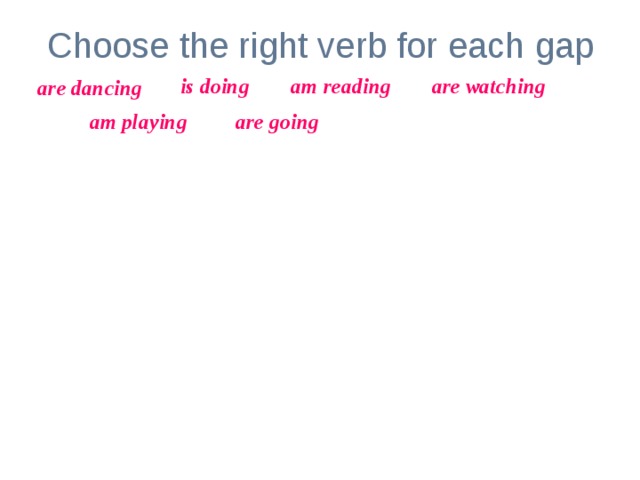 Choose the right verb for each gap

are dancing is doing am reading are watching

am playing are going